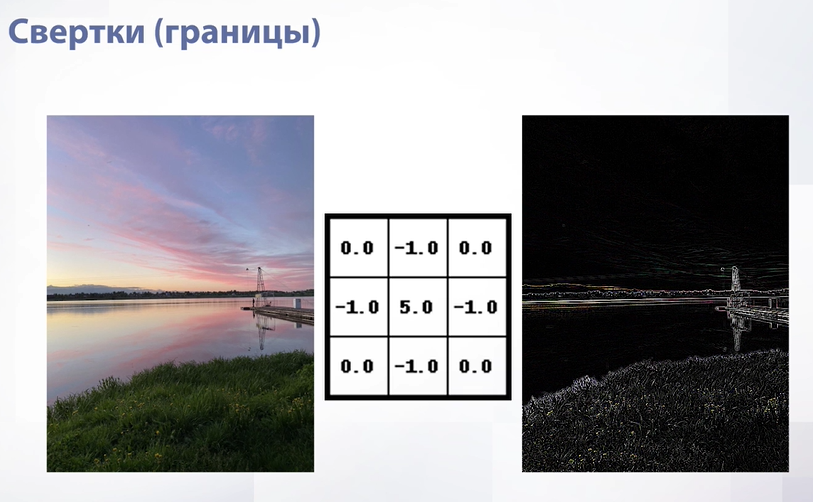 Свертки (границы)

| 0.0 | -1.0 | 0.0 |
|---|---|---|
| -1.0 | 5.0 | -1.0 |
| 0.0 | -1.0 | 0.0 |